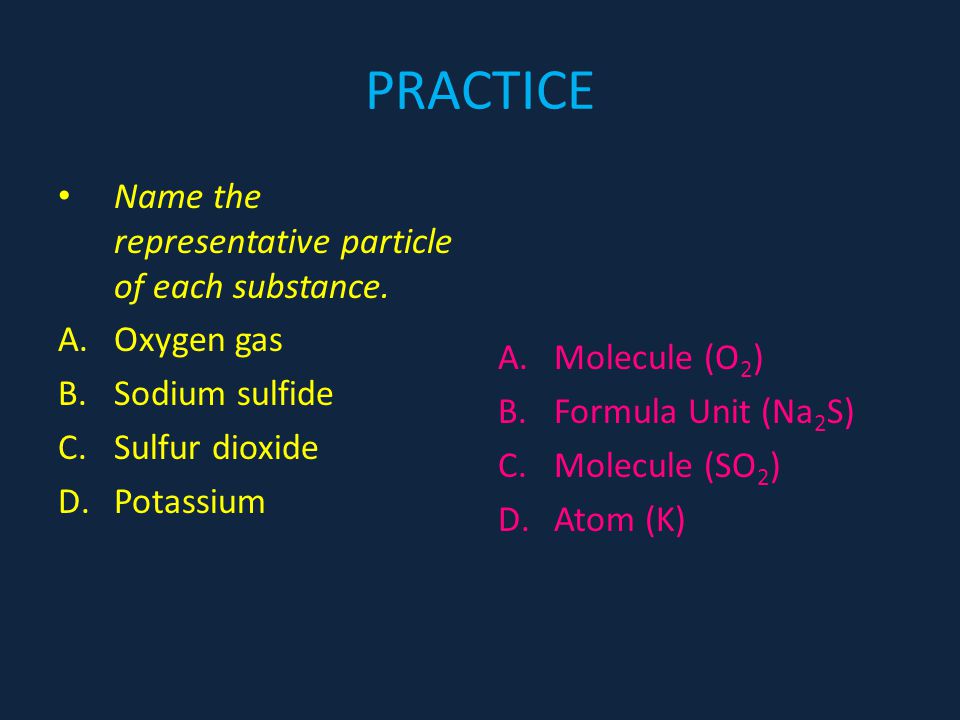 PRACTICE

• Name the representative particle of each substance.

A. Oxygen gas
B. Sodium sulfide
C. Sulfur dioxide
D. Potassium

A. Molecule ($O_2$)
B. Formula Unit ($Na_2S$)
C. Molecule ($SO_2$)
D. Atom (K)